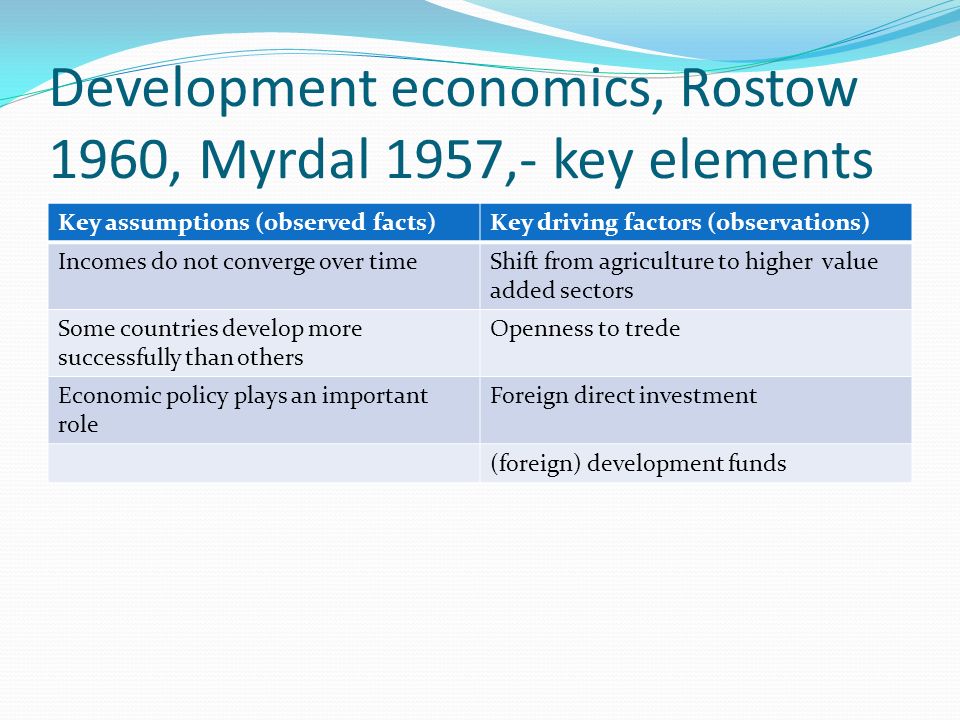 Development economics, Rostow 1960, Myrdal 1957,- key elements

| Key assumptions (observed facts) | Key driving factors (observations) |
|---|---|
| Incomes do not converge over time | Shift from agriculture to higher value added sectors |
| Some countries develop more successfully than others | Openness to trede |
| Economic policy plays an important role | Foreign direct investment |
| | (foreign) development funds |